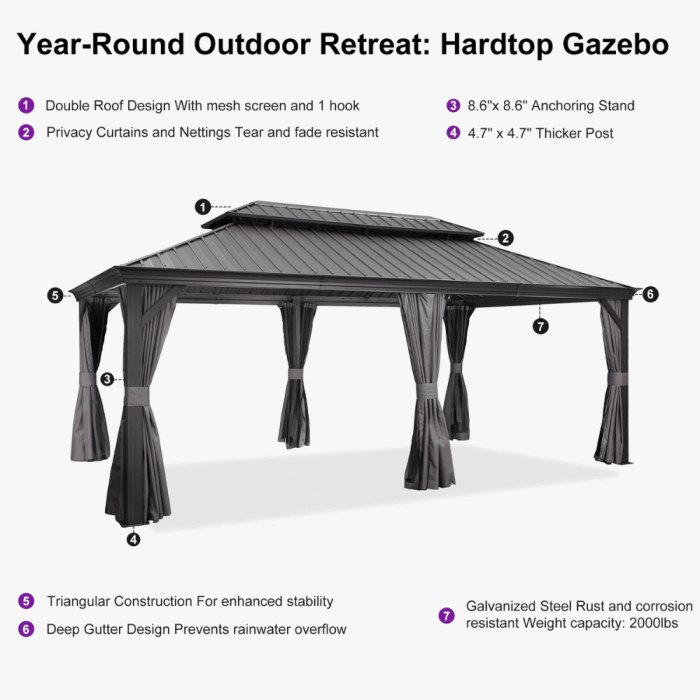 Year-Round Outdoor Retreat: Hardtop Gazebo

1 Double Roof Design With mesh screen and 1 hook

2 Privacy Curtains and Nettings Tear and fade resistant

3 8.6"x 8.6" Anchoring Stand

4 4.7" x 4.7" Thicker Post

1

2

5

6

7

3

4

5 Triangular Construction For enhanced stability

6 Deep Gutter Design Prevents rainwater overflow

7 Galvanized Steel Rust and corrosion resistant Weight capacity: 2000lbs